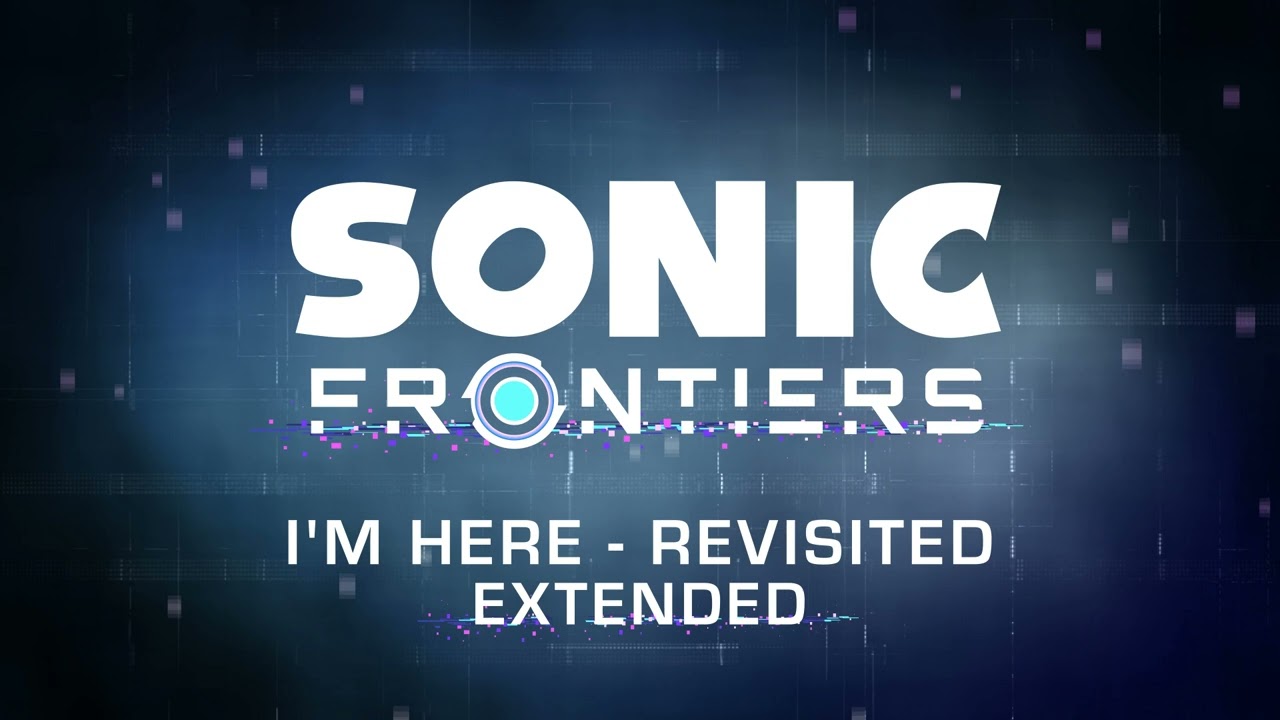 SONIC
FRONTIERS

I'M HERE - REVISITED
EXTENDED